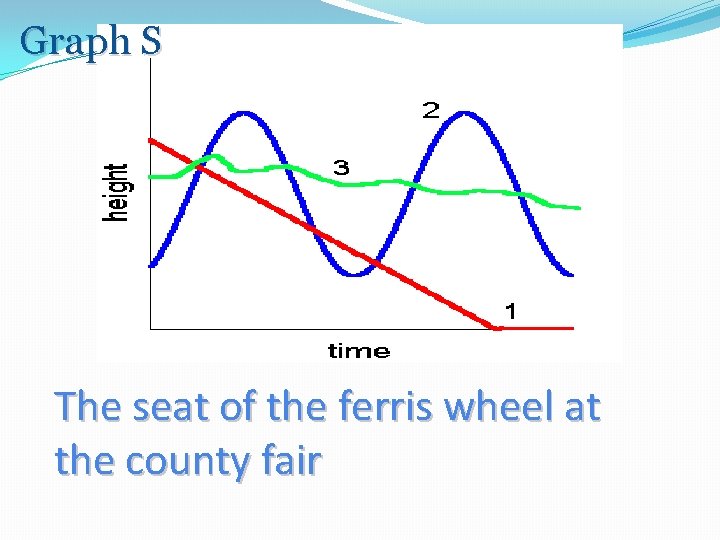 Graph S

height

2

3

1

time

The seat of the ferris wheel at the county fair